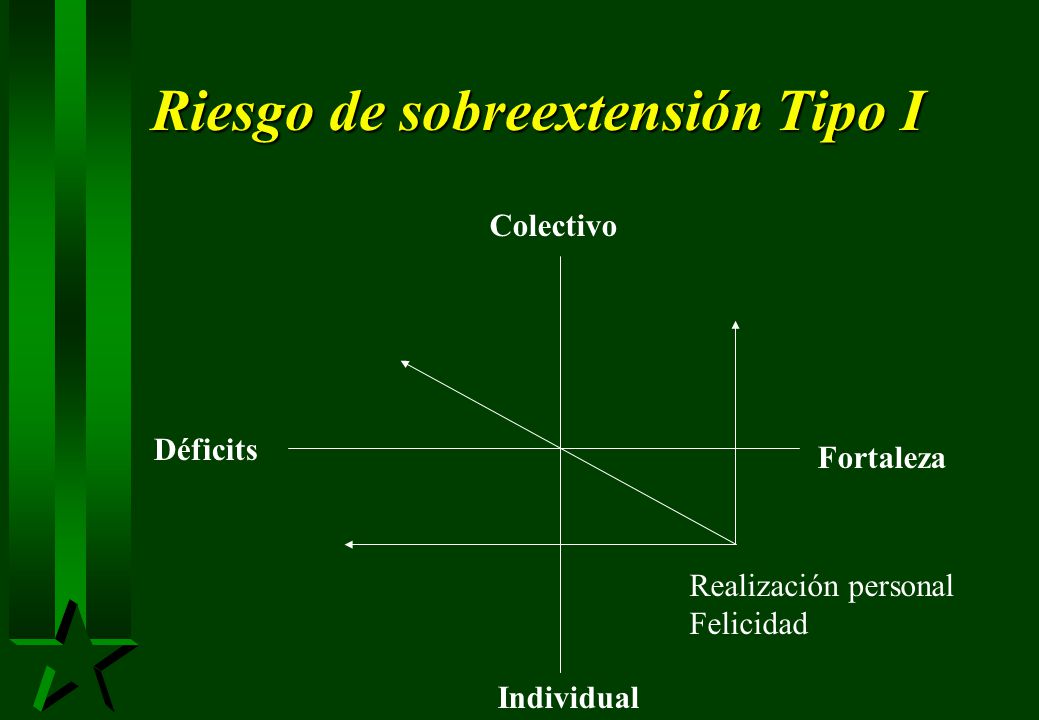 Riesgo de sobreextensión Tipo I

Colectivo

Déficits

Fortaleza

Realización personal
Felicidad

Individual